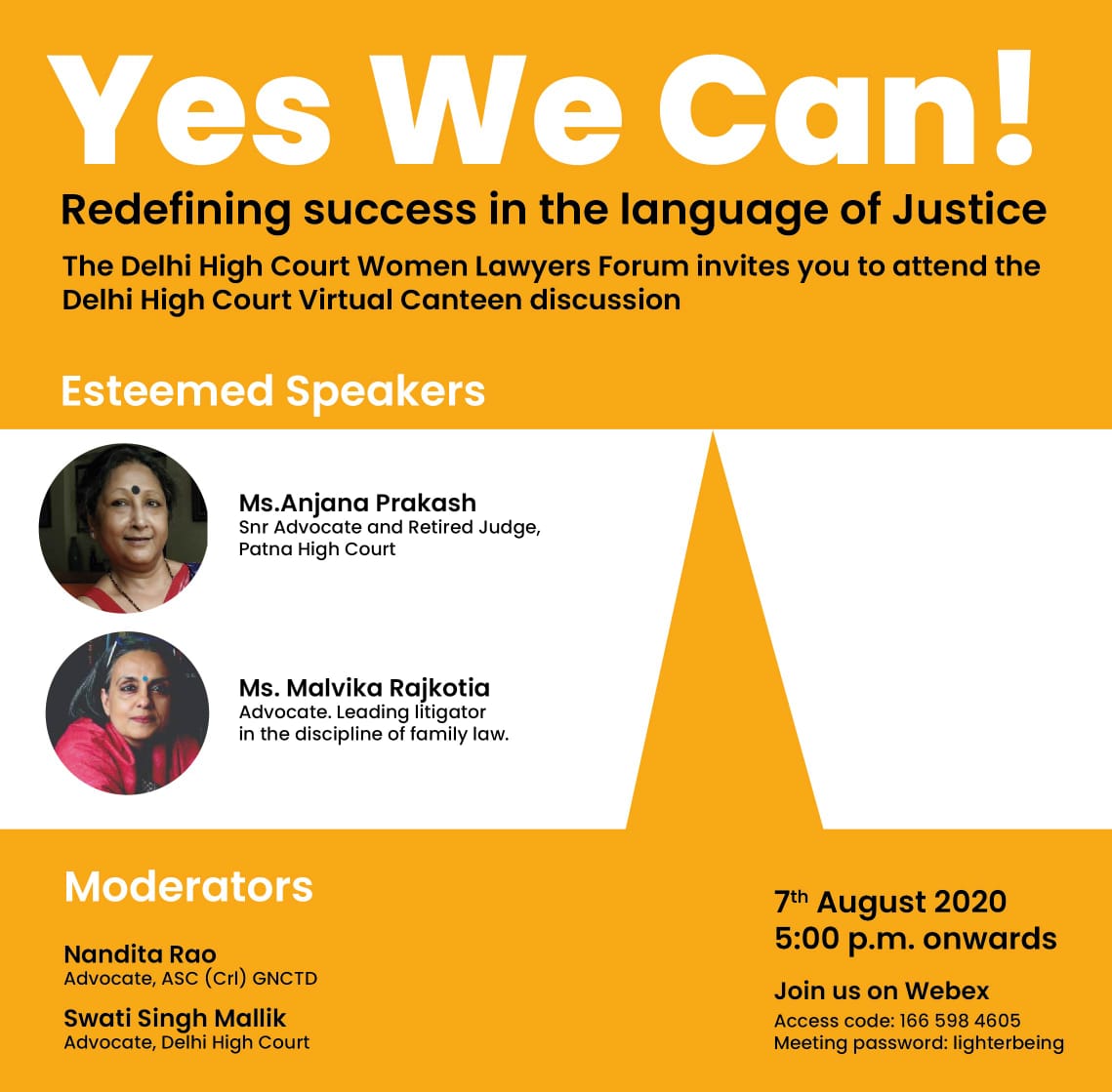 Yes We Can!

Redefining success in the language of Justice

The Delhi High Court Women Lawyers Forum invites you to attend the Delhi High Court Virtual Canteen discussion

Esteemed Speakers

Ms.Anjana Prakash
Snr Advocate and Retired Judge, Patna High Court

Ms. Malvika Rajkotia
Advocate. Leading litigator in the discipline of family law.

Moderators

Nandita Rao
Advocate, ASC (Crl) GNCTD

Swati Singh Mallik
Advocate, Delhi High Court

7$^{th}$ August 2020
5:00 p.m. onwards

Join us on Webex
Access code: 166 598 4605
Meeting password: lighterbeing